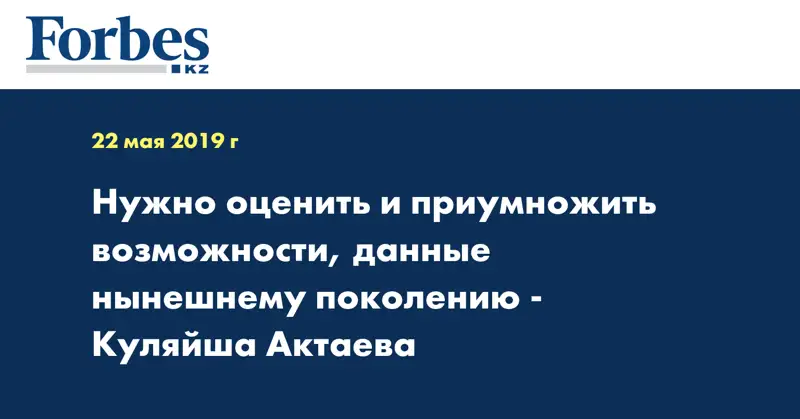 Forbes
KZ

22 мая 2019 г

Нужно оценить и приумножить возможности, данные нынешнему поколению - Куляйша Актаева